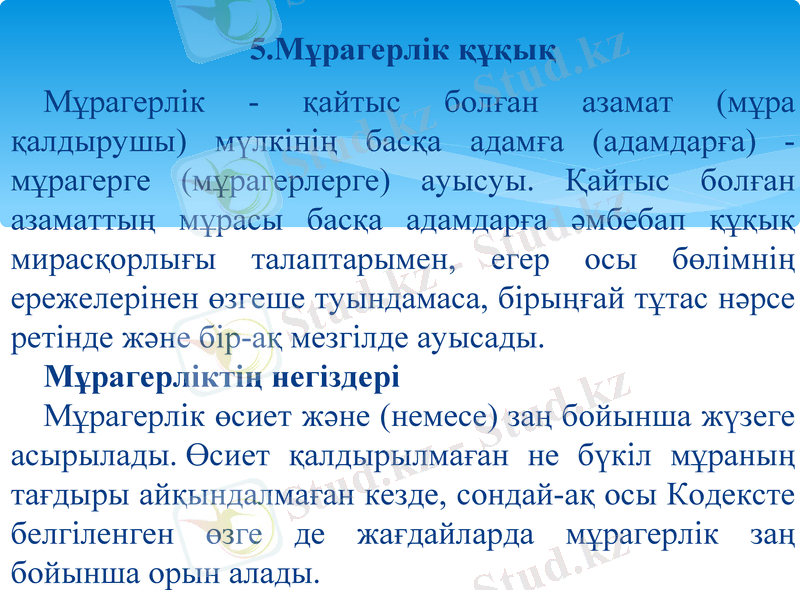 5.Мұрагерлік құқық

Мұрагерлік - қайтыс болған азамат (мұра қалдырушы) мүлкінің басқа адамға (адамдарға) - мұрагерге (мұрагерлерге) ауысуы. Қайтыс болған азаматтың мұрасы басқа адамдарға әмбебап құқық мирасқорлығы талаптарымен, егер осы бөлімнің ережелерінен өзгеше туындамаса, бірыңғай тұтас нәрсе ретінде және бір-ақ мезгілде ауысады.

Мұрагерліктің негіздері

Мұрагерлік өсиет және (немесе) заң бойынша жүзеге асырылады. Өсиет қалдырылмаған не бүкіл мұраның тағдыры айқындалмаған кезде, сондай-ақ осы Кодексте белгіленген өзге де жағдайларда мұрагерлік заң бойынша орын алады.

Stud.kz